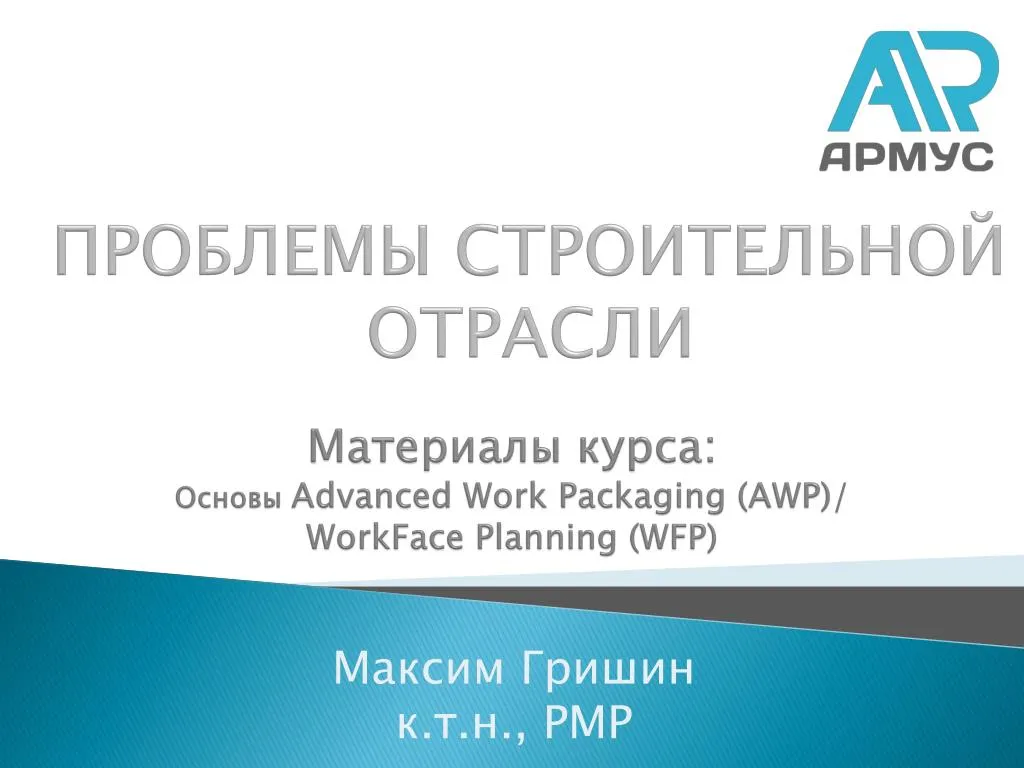 AR
АРМУС

ПРОБЛЕМЫ СТРОИТЕЛЬНОЙ ОТРАСЛИ

Материалы курса:
Основы Advanced Work Packaging (AWP)/ WorkFace Planning (WFP)

Максим Гришин
к.т.н., PMP